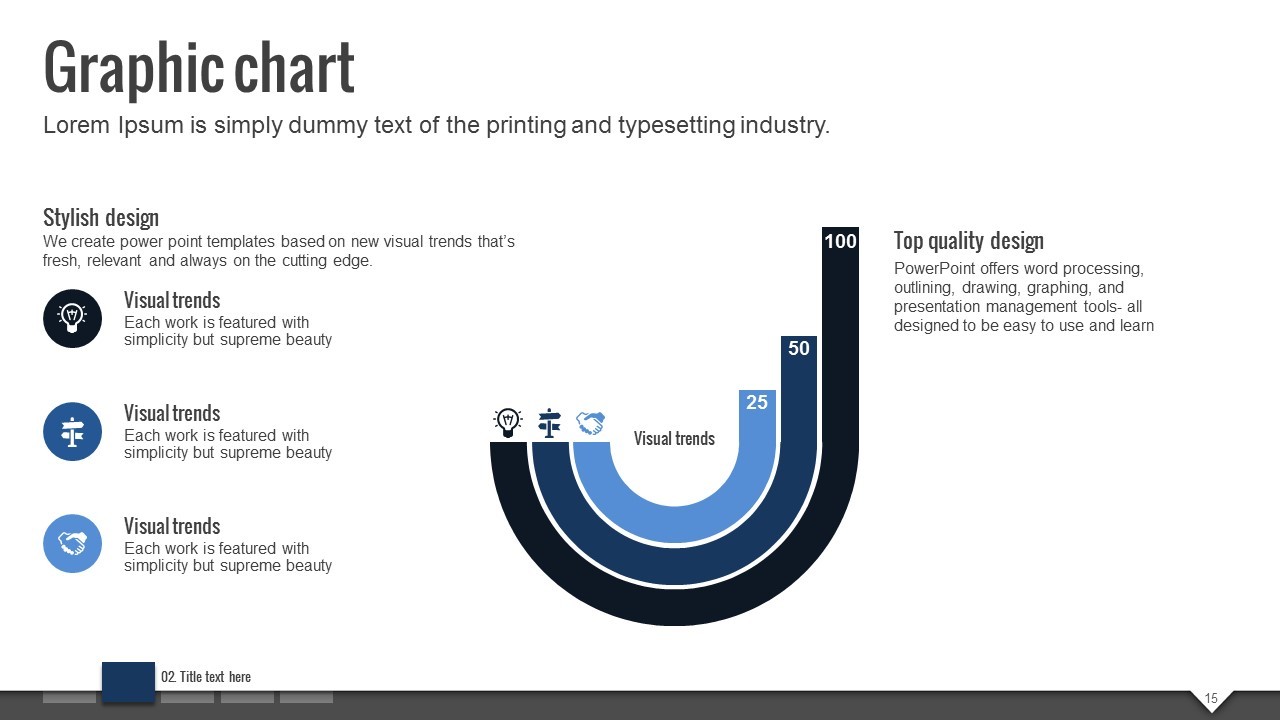 Graphic chart

Lorem Ipsum is simply dummy text of the printing and typesetting industry.

Stylish design

We create power point templates based on new visual trends that's fresh, relevant and always on the cutting edge.

Visual trends

Each work is featured with simplicity but supreme beauty

Visual trends

Each work is featured with simplicity but supreme beauty

Visual trends

Each work is featured with simplicity but supreme beauty

100

50

25

Visual trends

Top quality design

PowerPoint offers word processing, outlining, drawing, graphing, and presentation management tools- all designed to be easy to use and learn

02. Title text here

15